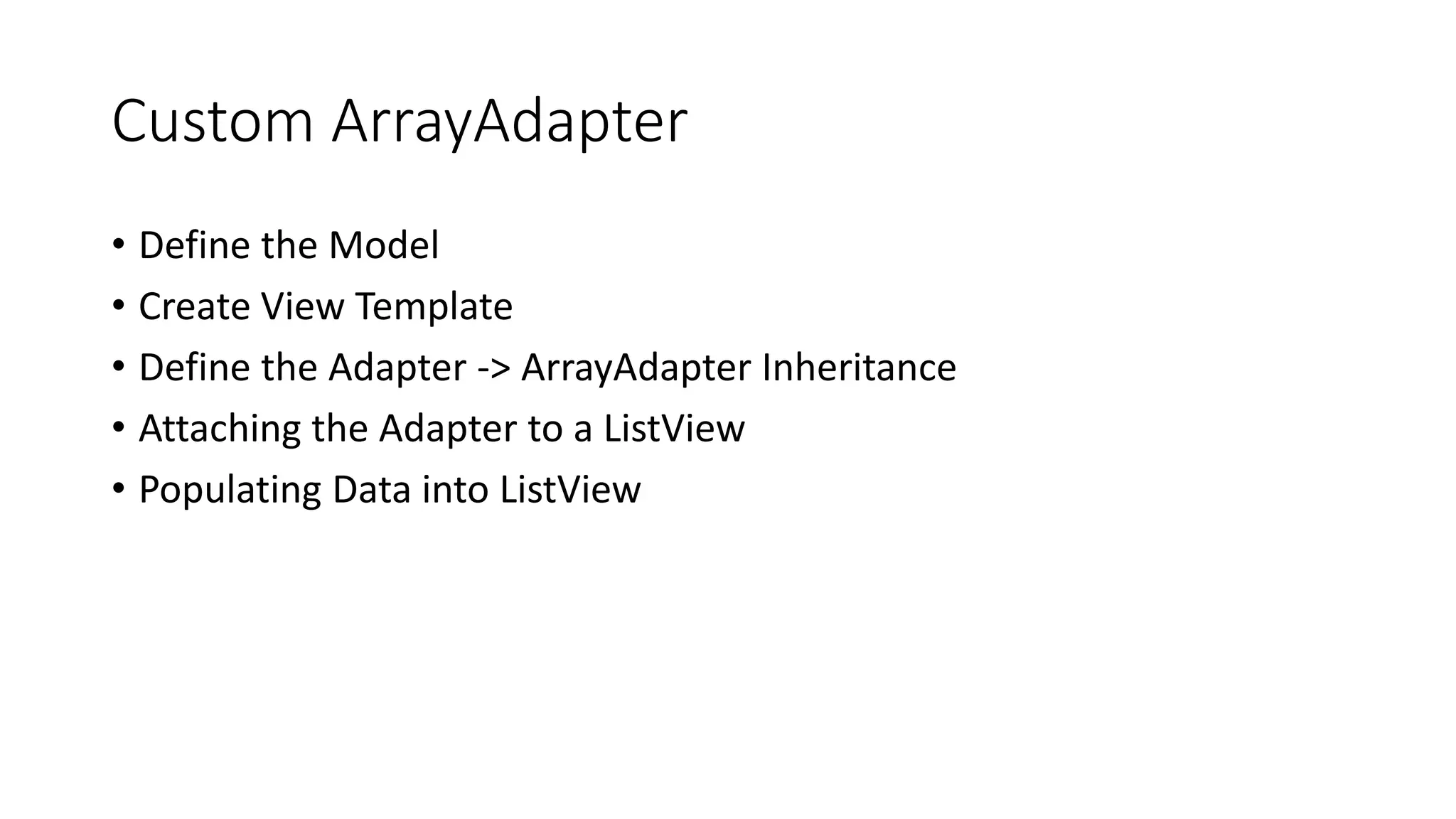 Custom ArrayAdapter

• Define the Model
• Create View Template
• Define the Adapter -> ArrayAdapter Inheritance
• Attaching the Adapter to a ListView
• Populating Data into ListView